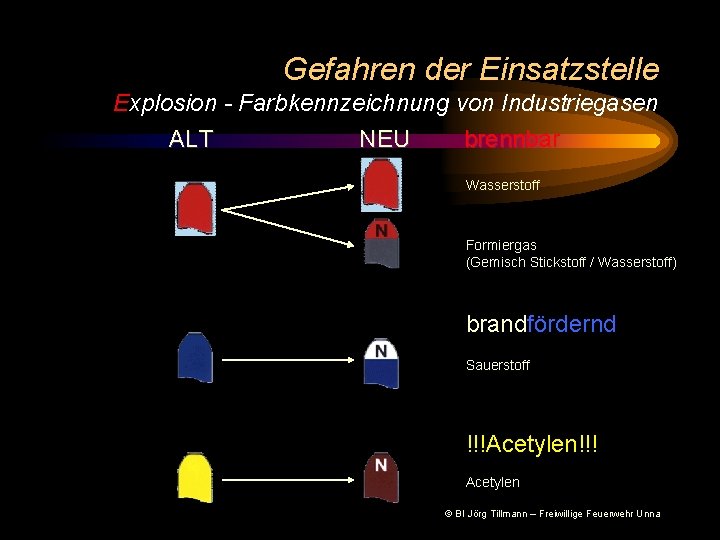 Gefahren der Einsatzstelle
Explosion - Farbkennzeichnung von Industriegasen

ALT

NEU

brennbar

Wasserstoff

N

Formiergas
(Gemisch Stickstoff / Wasserstoff)

brandfördernd

N

Sauerstoff

!!!Acetylen!!!

N

Acetylen

© BI Jörg Tillmann – Freiwillige Feuerwehr Unna